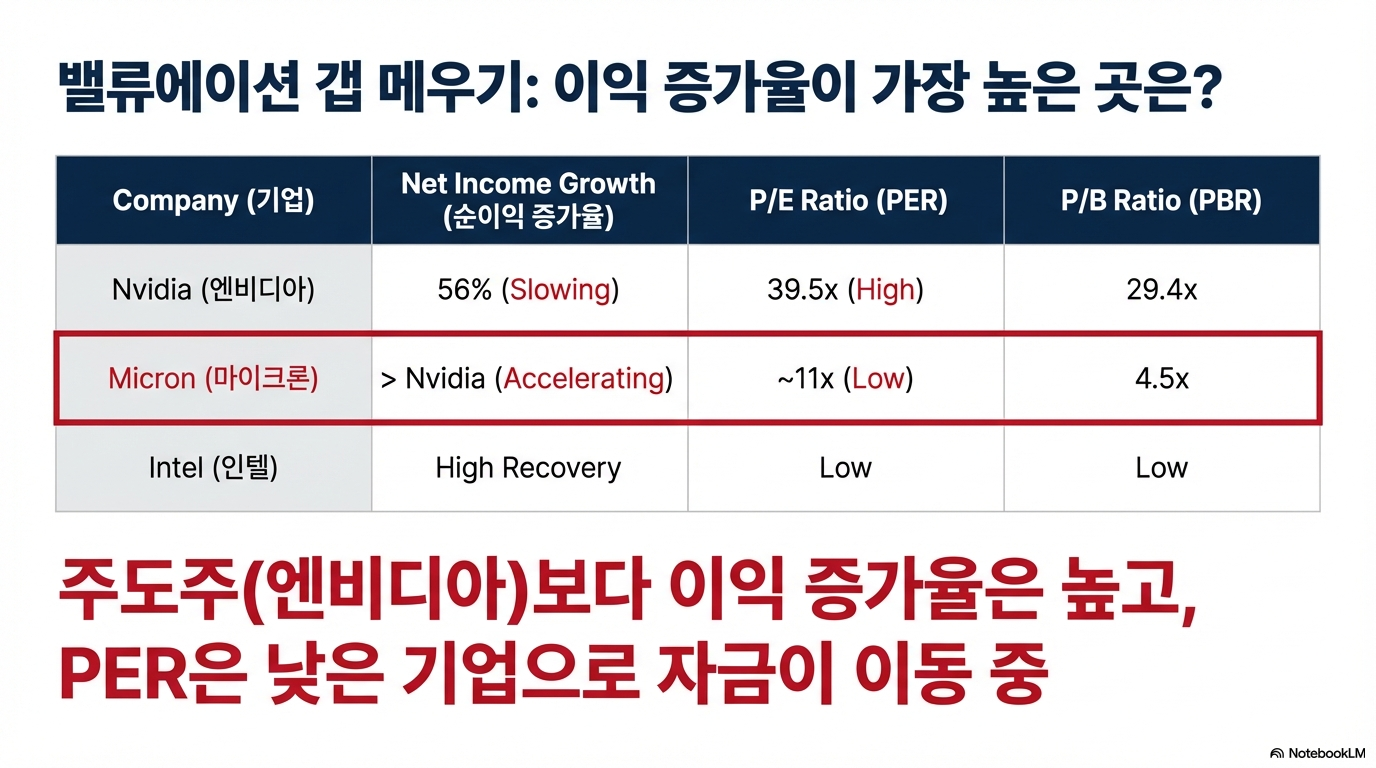 밸류에이션 갭 메우기: 이익 증가율이 가장 높은 곳은?

| Company (기업) | Net Income Growth (순이익 증가율) | P/E Ratio (PER) | P/B Ratio (PBR) |
|---|---|---|---|
| Nvidia (엔비디아) | 56% (Slowing) | 39.5x (High) | 29.4x |
| Micron (마이크론) | > Nvidia (Accelerating) | ~11x (Low) | 4.5x |
| Intel (인텔) | High Recovery | Low | Low |

주도주(엔비디아)보다 이익 증가율은 높고, PER은 낮은 기업으로 자금이 이동 중

NotebookLM